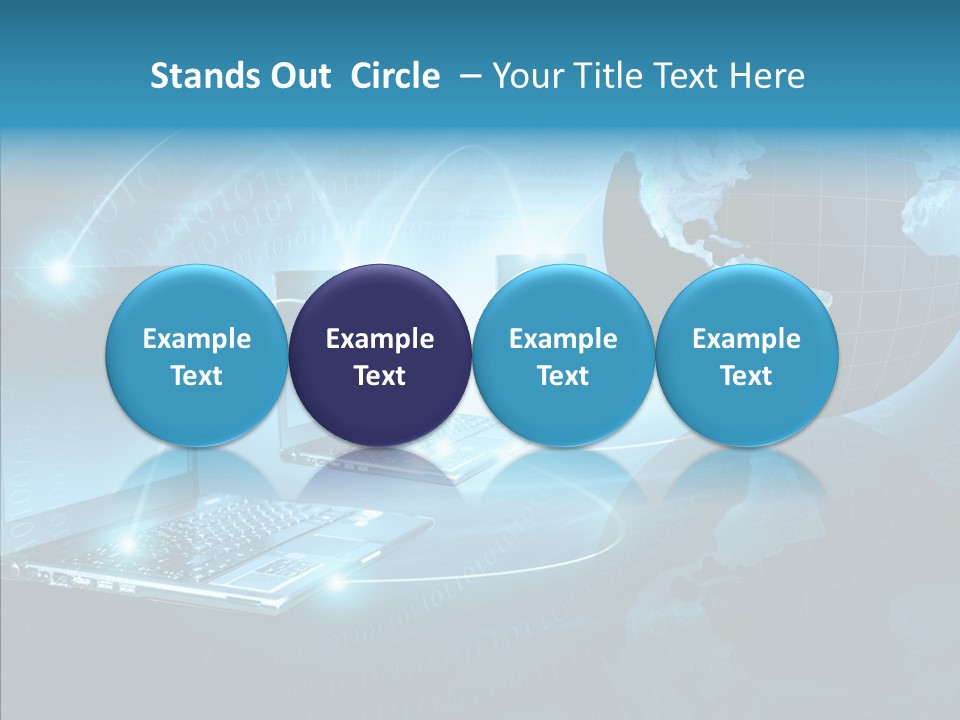 Stands Out Circle – Your Title Text Here

Example Text

Example Text

Example Text

Example Text